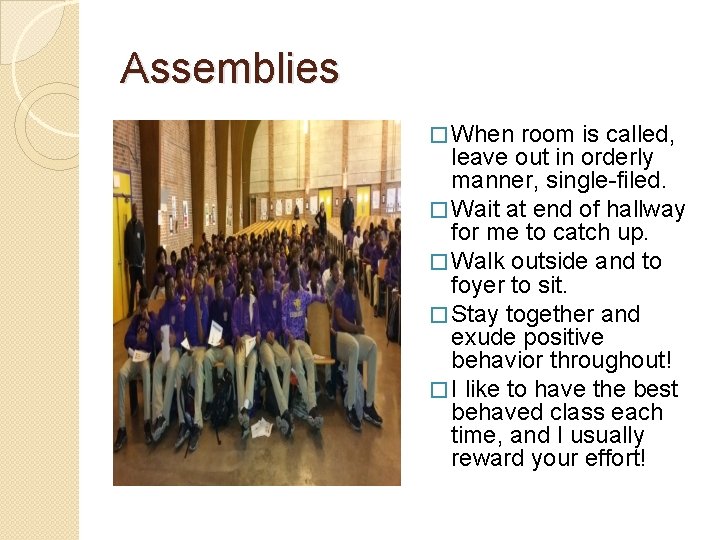 Assemblies

□ When room is called, leave out in orderly manner, single-filed.

□ Wait at end of hallway for me to catch up.

□ Walk outside and to foyer to sit.

□ Stay together and exude positive behavior throughout!

□ I like to have the best behaved class each time, and I usually reward your effort!